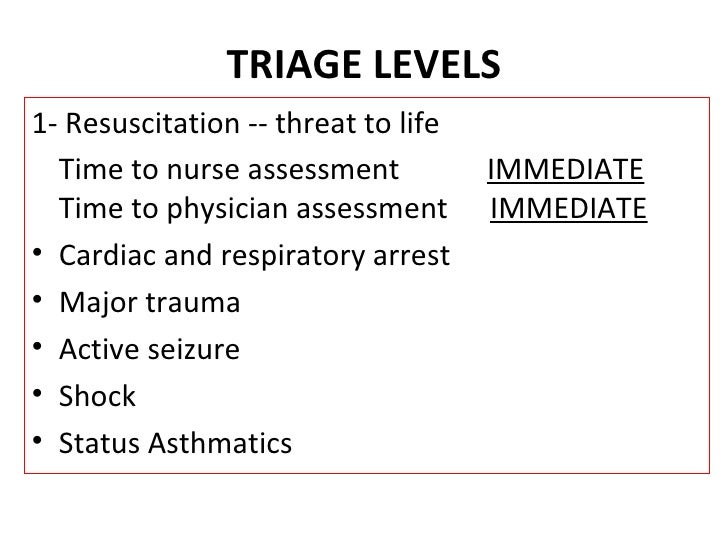 TRIAGE LEVELS

1- Resuscitation -- threat to life

Time to nurse assessment IMMEDIATE
Time to physician assessment IMMEDIATE

• Cardiac and respiratory arrest
• Major trauma
• Active seizure
• Shock
• Status Asthmatics